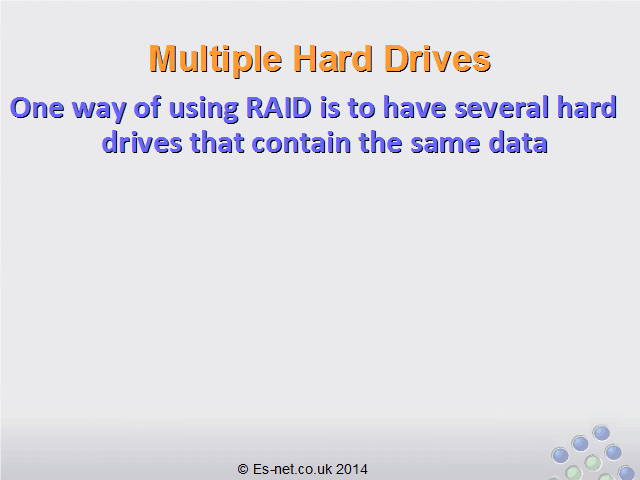 Multiple Hard Drives

One way of using RAID is to have several hard drives that contain the same data

© Es-net.co.uk 2014